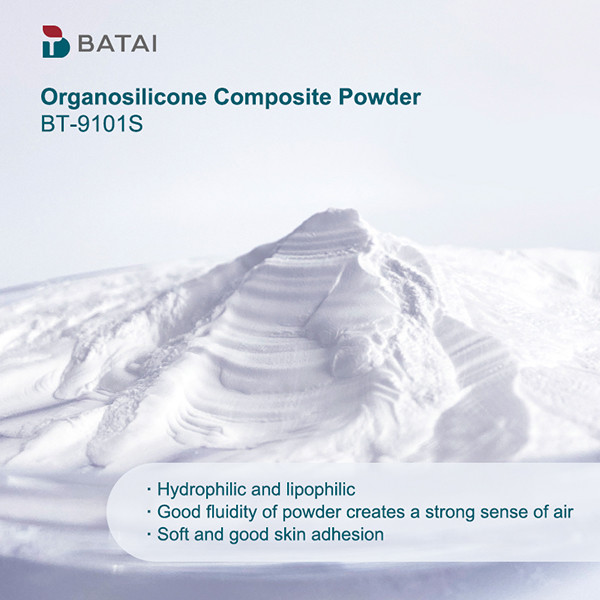 BATAI

Organosilicone Composite Powder
BT-9101S

· Hydrophilic and lipophilic
· Good fluidity of powder creates a strong sense of air
· Soft and good skin adhesion